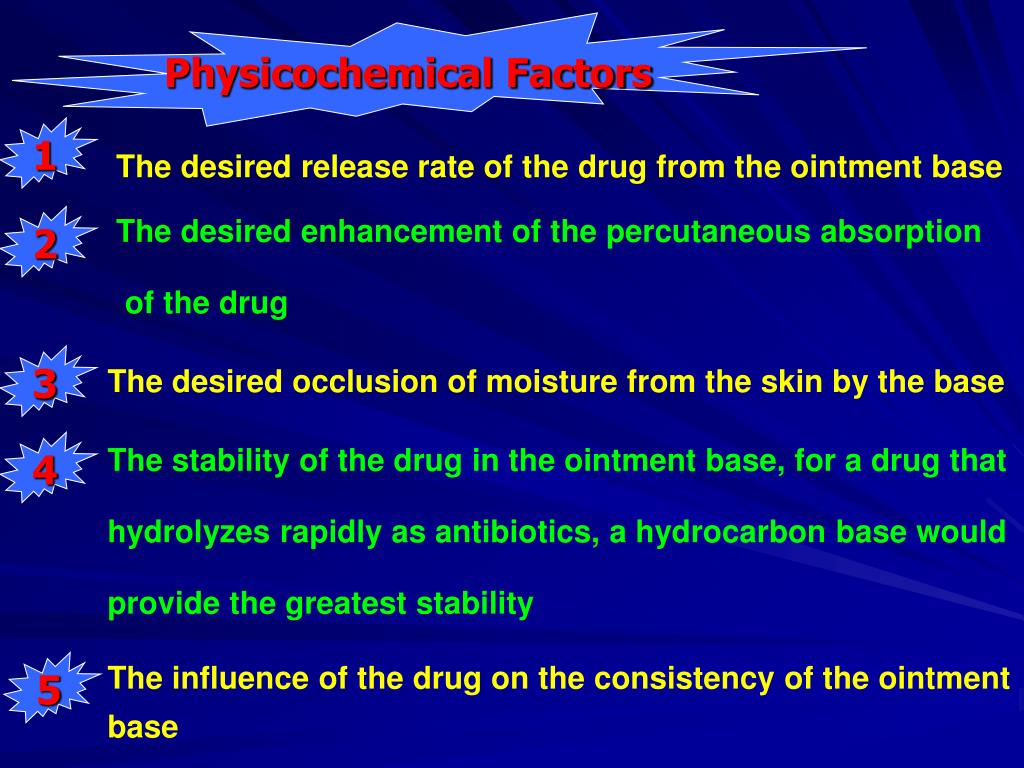 Physicochemical Factors

1 The desired release rate of the drug from the ointment base

2 The desired enhancement of the percutaneous absorption of the drug

3 The desired occlusion of moisture from the skin by the base

4 The stability of the drug in the ointment base, for a drug that hydrolyzes rapidly as antibiotics, a hydrocarbon base would provide the greatest stability

5 The influence of the drug on the consistency of the ointment base